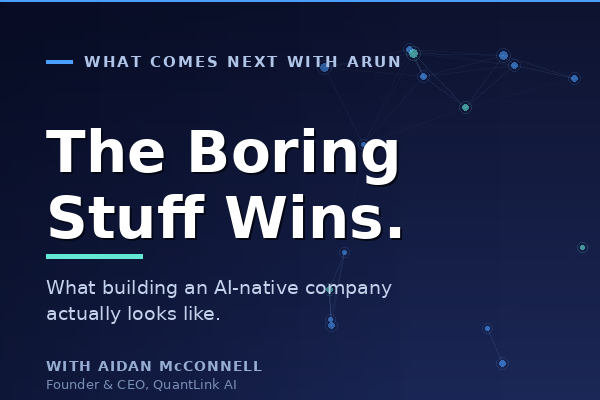 WHAT COMES NEXT WITH ARUN

The Boring Stuff Wins.

What building an AI-native company actually looks like.

WITH AIDAN McCONNELL
Founder & CEO, QuantLink AI